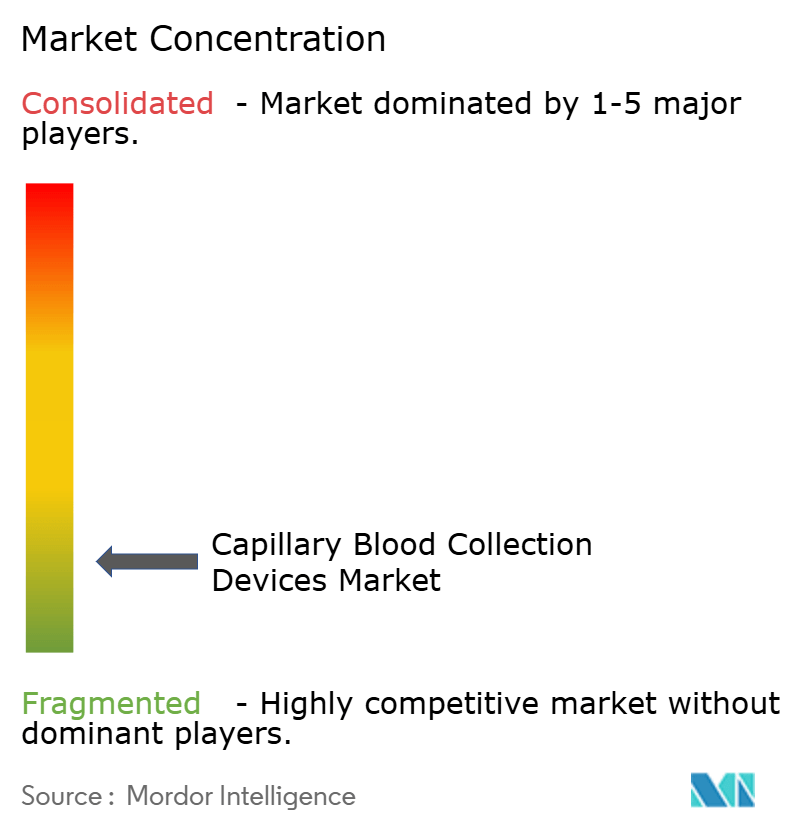 Market Concentration

Consolidated - Market dominated by 1-5 major players.

Capillary Blood Collection Devices Market

Fragmented - Highly competitive market without dominant players.

Source : Mordor Intelligence